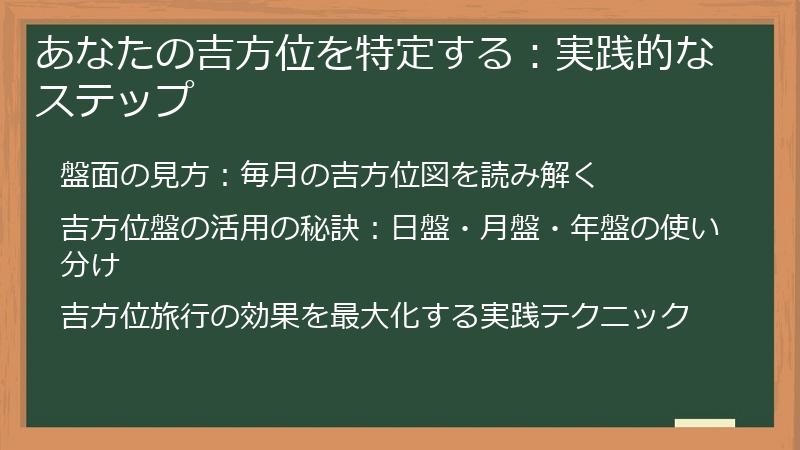 あなたの吉方位を特定する：実践的なステップ

盤面の見方：毎月の吉方位図を読み解く

吉方位盤の活用の秘訣：日盤・月盤・年盤の使い分け

吉方位旅行の効果を最大化する実践テクニック